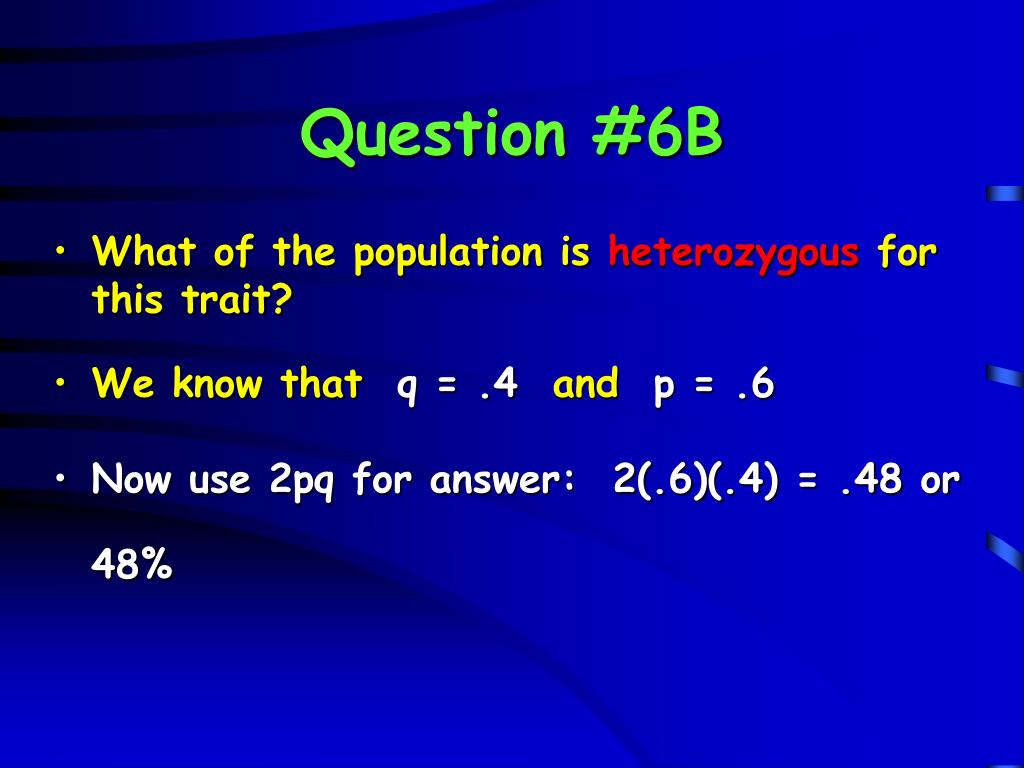 Question #6B

• What of the population is heterozygous for this trait?

• We know that $q = .4$ and $p = .6$

• Now use 2pq for answer: $2(.6)(.4) = .48$ or

48%